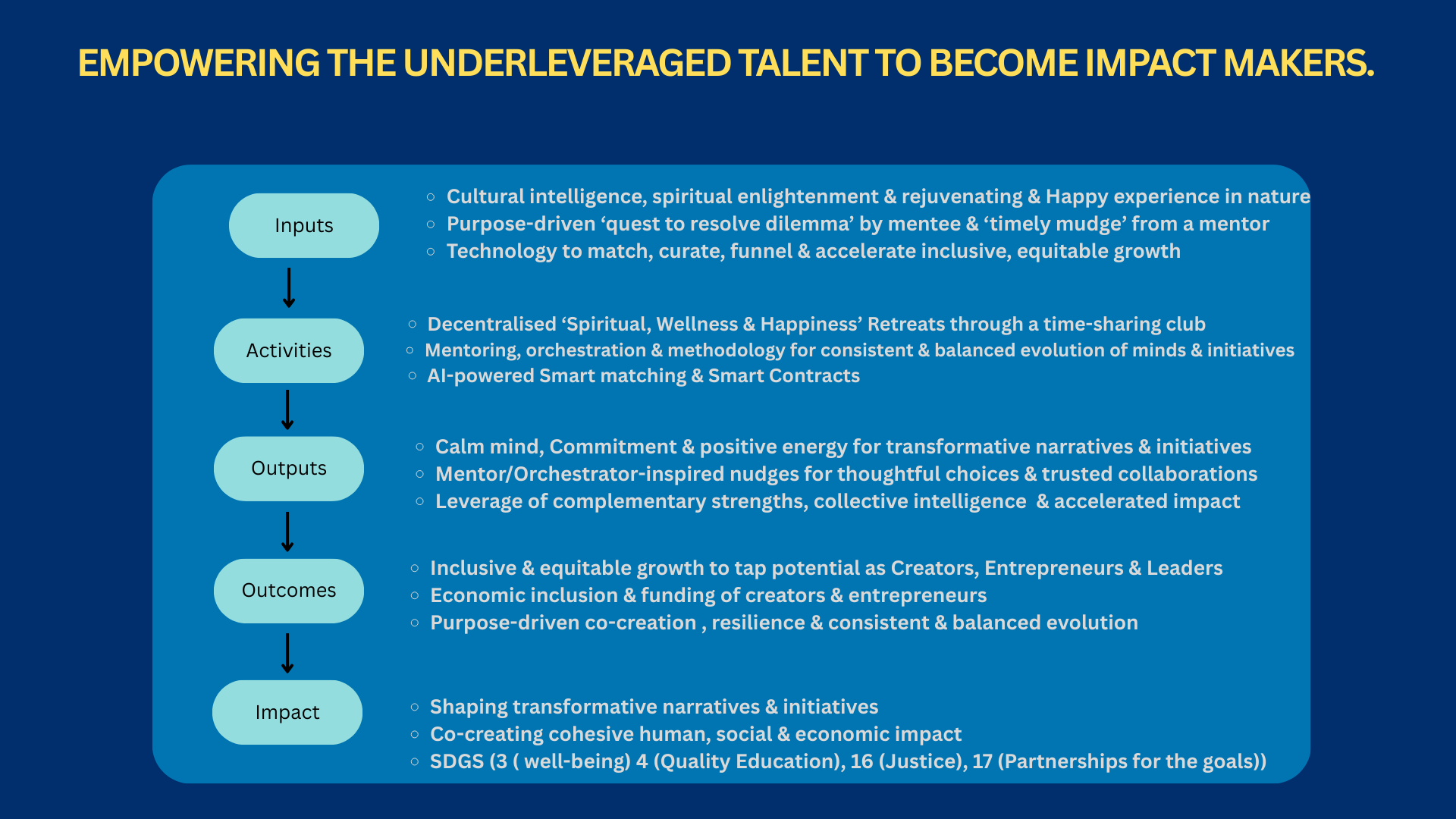 EMPOWERING THE UNDERLEVERAGED TALENT TO BECOME IMPACT MAKERS.

Inputs

- Cultural intelligence, spiritual enlightenment & rejuvenating & Happy experience in nature
- Purpose-driven ‘quest to resolve dilemma’ by mentee & ‘timely mudge’ from a mentor
- Technology to match, curate, funnel & accelerate inclusive, equitable growth

Activities

- Decentralised ‘Spiritual, Wellness & Happiness’ Retreats through a time-sharing club
- Mentoring, orchestration & methodology for consistent & balanced evolution of minds & initiatives
- AI-powered Smart matching & Smart Contracts

Outputs

- Calm mind, Commitment & positive energy for transformative narratives & initiatives
- Mentor/Orchestrator-inspired nudges for thoughtful choices & trusted collaborations
- Leverage of complementary strengths, collective intelligence & accelerated impact

Outcomes

- Inclusive & equitable growth to tap potential as Creators, Entrepreneurs & Leaders
- Economic inclusion & funding of creators & entrepreneurs
- Purpose-driven co-creation , resilience & consistent & balanced evolution

Impact

- Shaping transformative narratives & initiatives
- Co-creating cohesive human, social & economic impact
- SDGS (3 ( well-being) 4 (Quality Education), 16 (Justice), 17 (Partnerships for the goals))